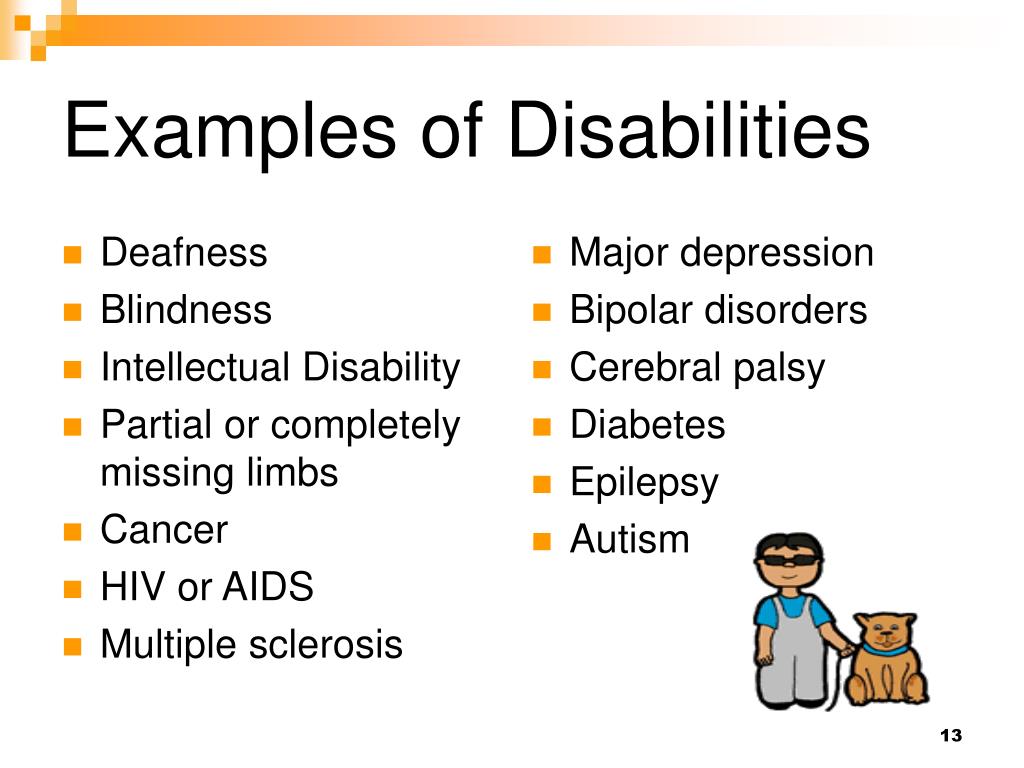 Examples of Disabilities

- Deafness
- Blindness
- Intellectual Disability
- Partial or completely missing limbs
- Cancer
- HIV or AIDS
- Multiple sclerosis

- Major depression
- Bipolar disorders
- Cerebral palsy
- Diabetes
- Epilepsy
- Autism

13